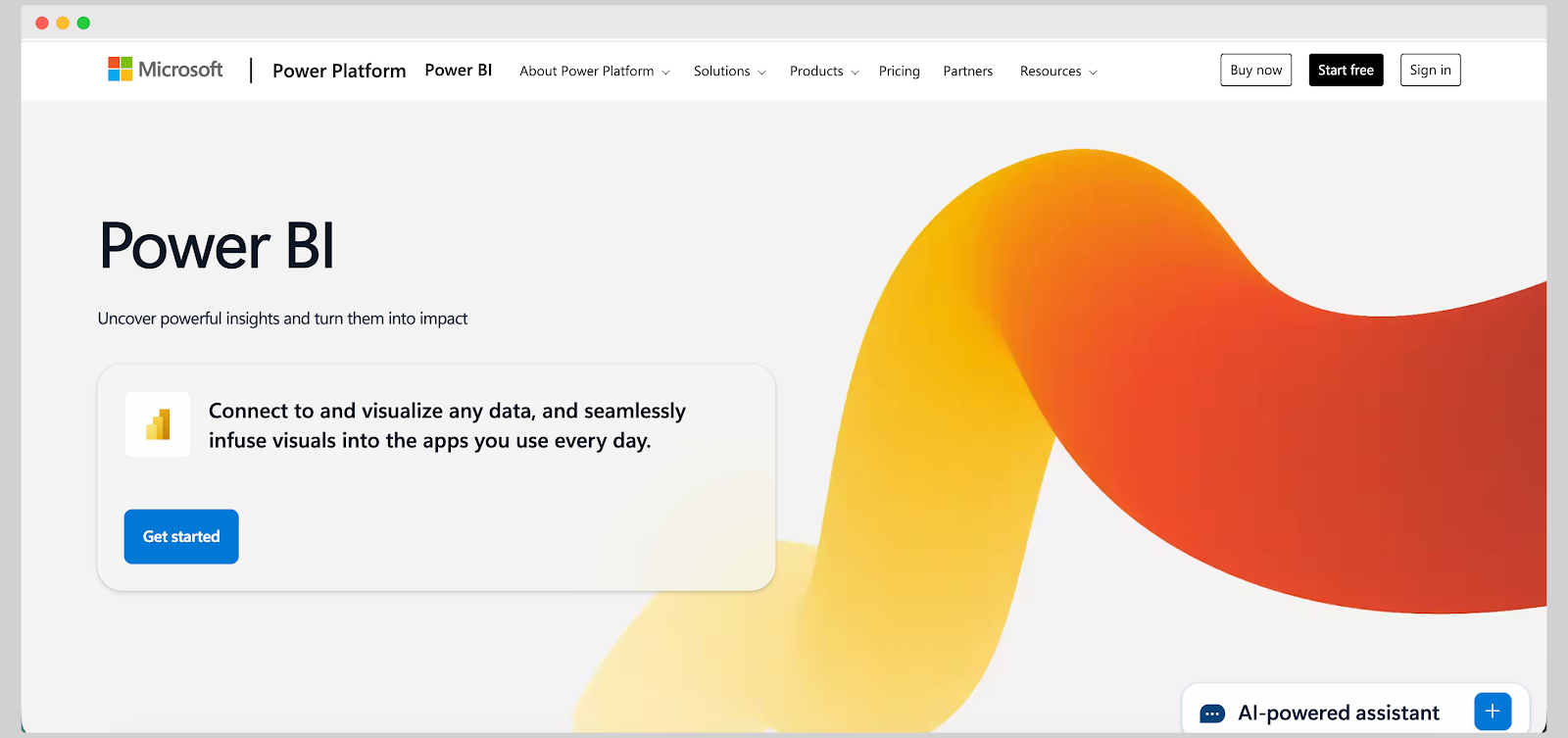 Microsoft | Power Platform Power BI About Power Platform Solutions Products Pricing Partners Resources Buy now Start free Sign in

Power BI

Uncover powerful insights and turn them into impact

Connect to and visualize any data, and seamlessly infuse visuals into the apps you use every day.

Get started

AI-powered assistant